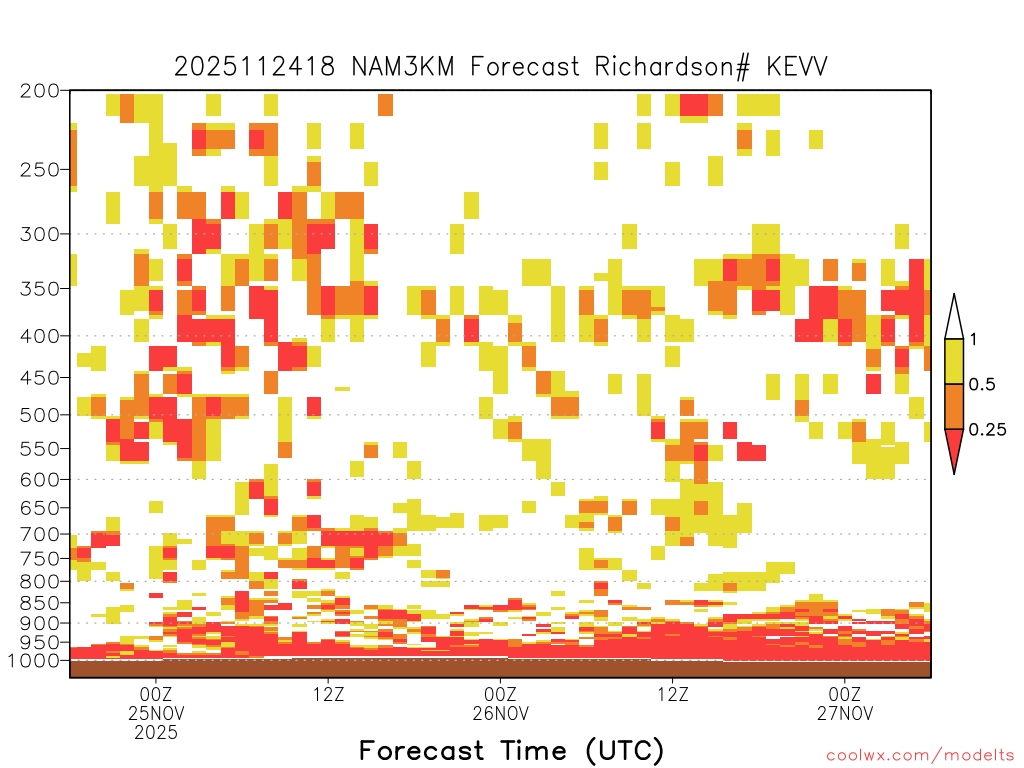 2025112418 NAM3KM Forecast Richardson# KEVV

200
250
300
350
400
450
500
550
600
650
700
750
800
850
900
950
1000

1
0.5
0.25

00Z
25NOV
2025
12Z
00Z
26NOV
12Z
00Z
27NOV

Forecast Time (UTC)

coolwx.com/modelts